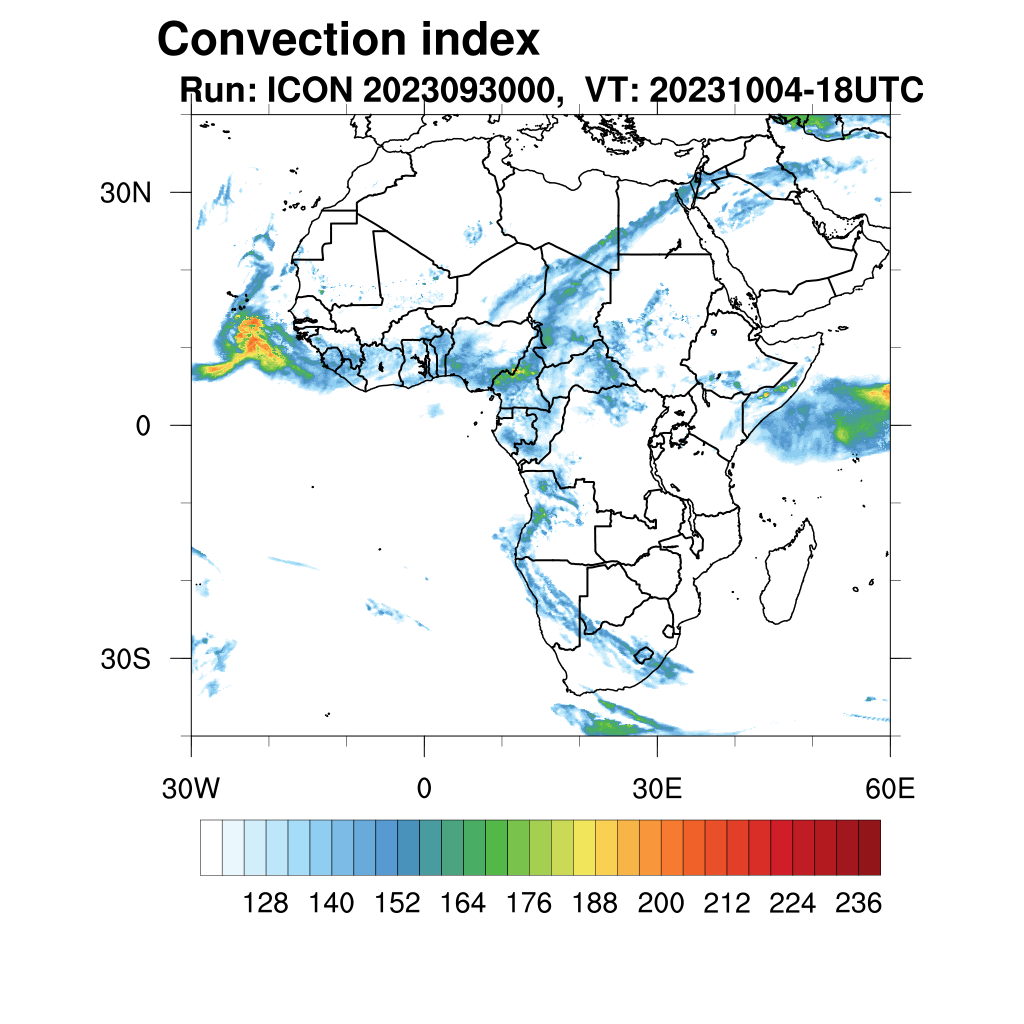 Convection index
Run: ICON 2023093000, VT: 20231004-18UTC

30N
0
30S

30W
0
30E
60E

128 140 152 164 176 188 200 212 224 236